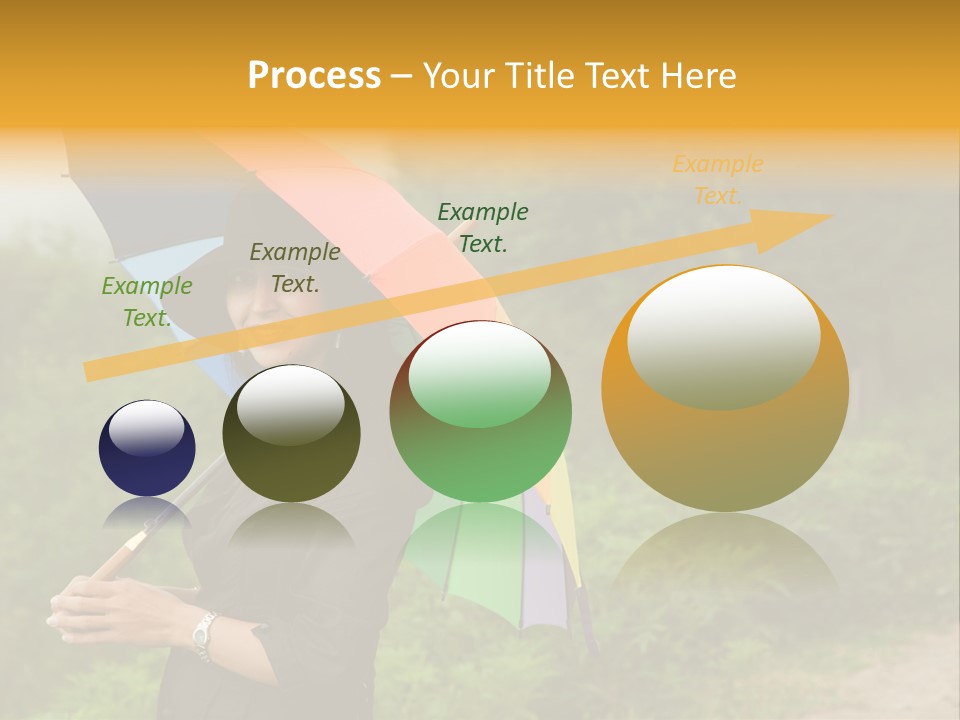 Process – Your Title Text Here

Example Text.

Example Text.

Example Text.

Example Text.